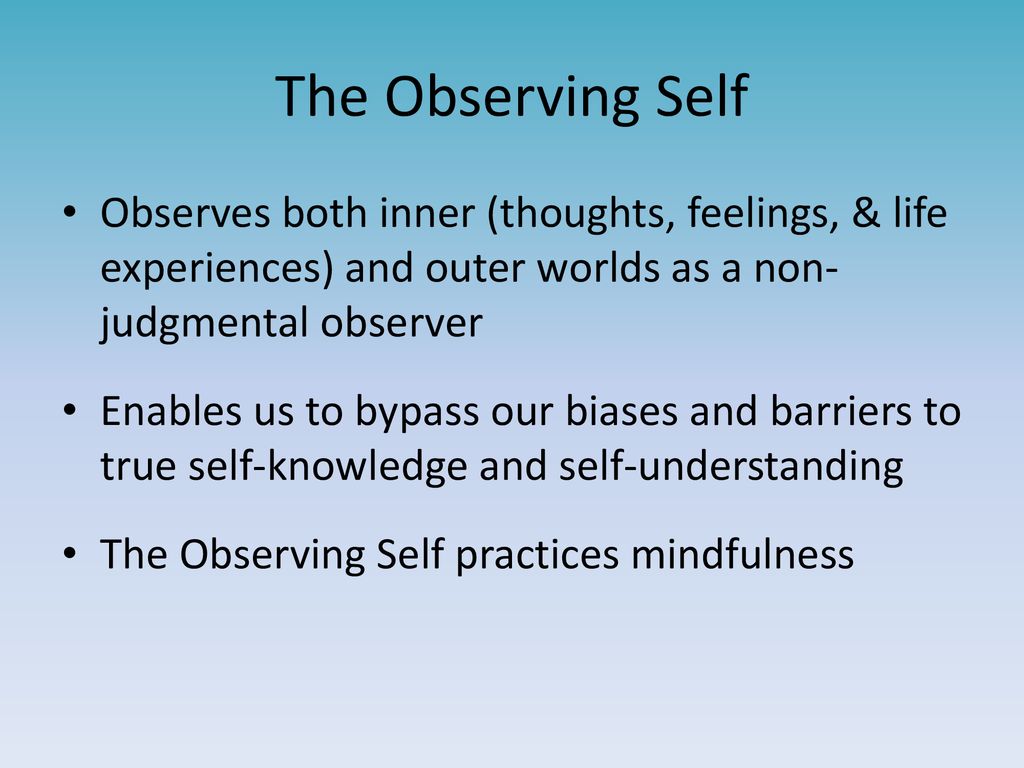 The Observing Self

• Observes both inner (thoughts, feelings, & life experiences) and outer worlds as a non-judgmental observer

• Enables us to bypass our biases and barriers to true self-knowledge and self-understanding

• The Observing Self practices mindfulness